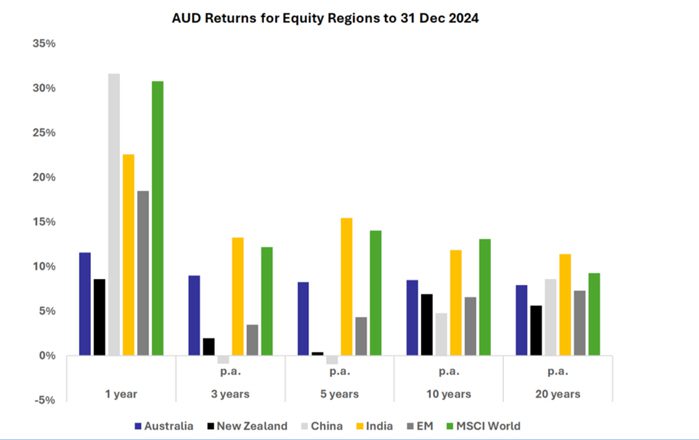 AUD Returns for Equity Regions to 31 Dec 2024

35%
30%
25%
20%
15%
10%
5%
0%
-5%

1 year
p.a.
3 years
p.a.
5 years
p.a.
10 years
p.a.
20 years

Australia
New Zealand
China
India
EM
MSCI World